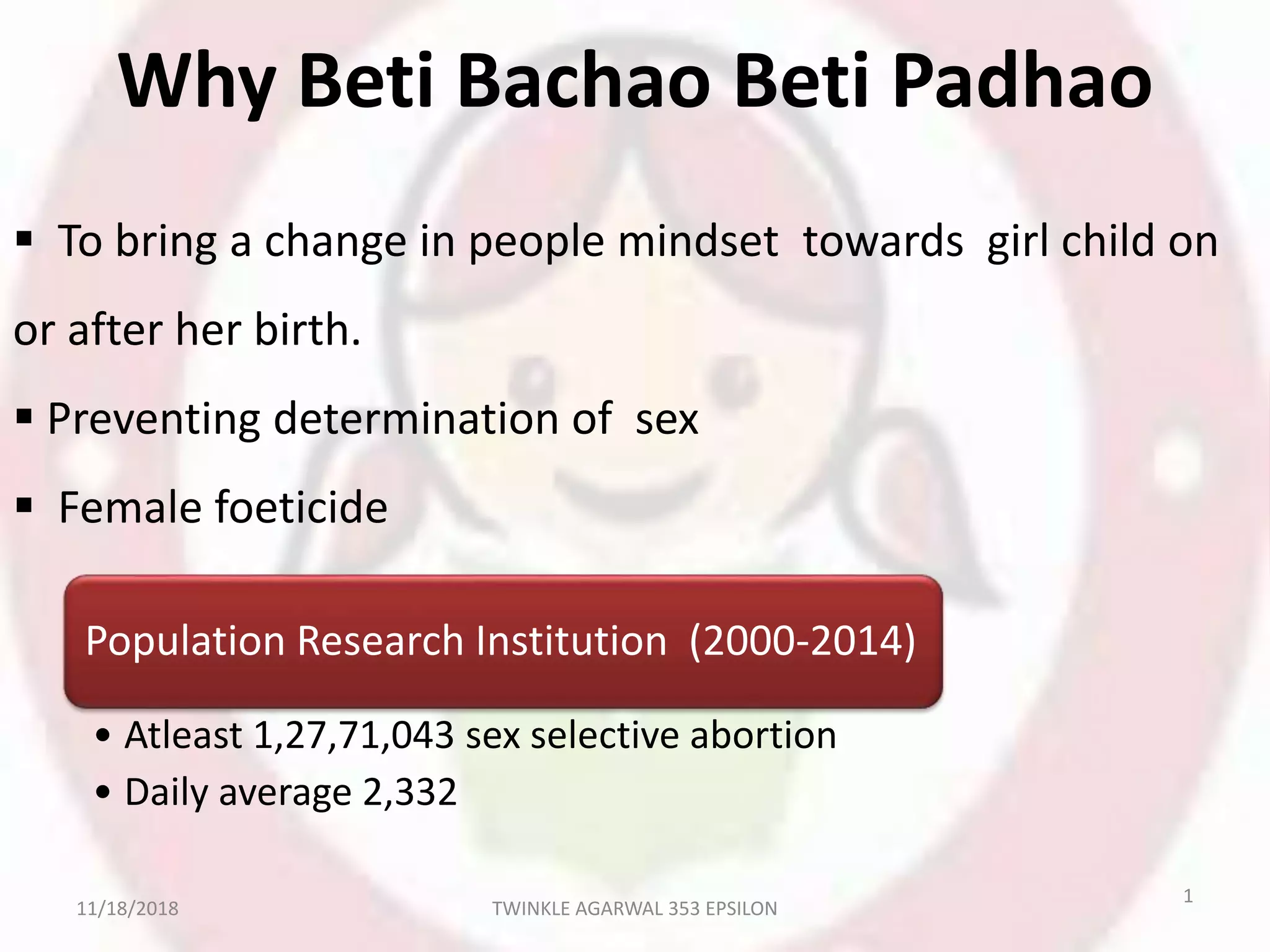 Why Beti Bachao Beti Padhao

▪ To bring a change in people mindset towards girl child on or after her birth.

▪ Preventing determination of sex

▪ Female foeticide

Population Research Institution (2000-2014)

• Atleast 1,27,71,043 sex selective abortion
• Daily average 2,332

11/18/2018

TWINKLE AGARWAL 353 EPSILON

1